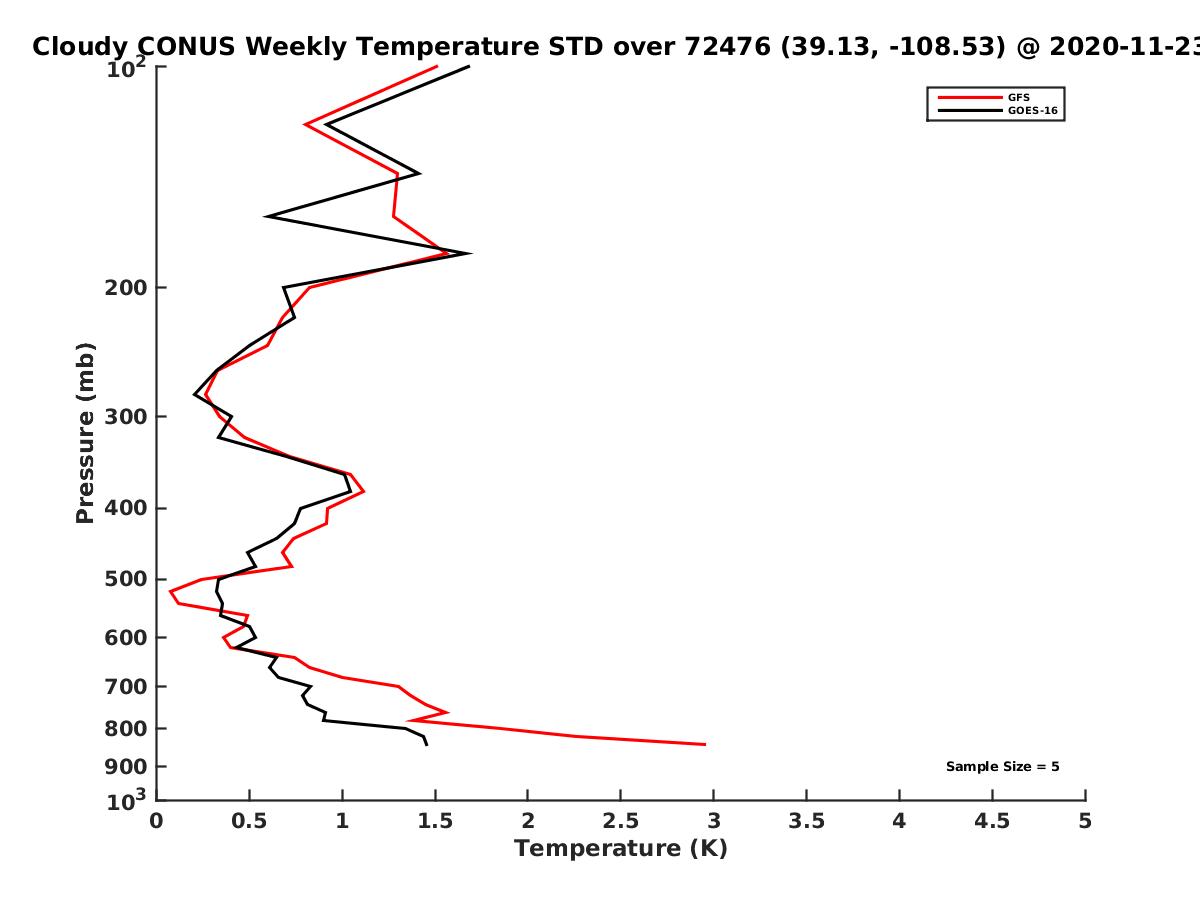 Cloudy CONUS Weekly Temperature STD over 72476 (39.13, -108.53) @ 2020-11-23

GFS
GOES-16

Pressure (mb)

$10^2$
200
300
400
500
600
700
800
900
$10^3$

Sample Size = 5

0
0.5
1
1.5
2
2.5
3
3.5
4
4.5
5

Temperature (K)